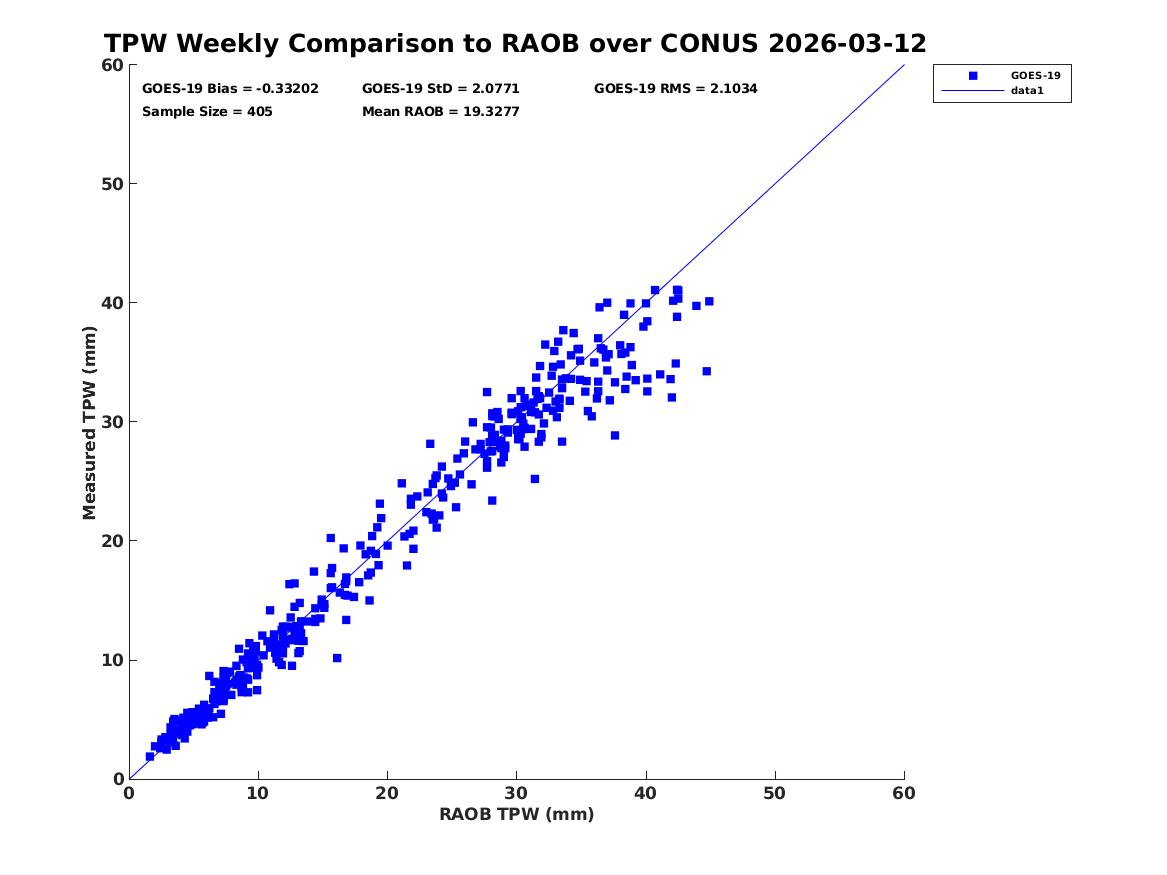 TPW Weekly Comparison to RAOB over CONUS 2026-03-12

GOES-19 Bias = -0.33202
GOES-19 StD = 2.0771
GOES-19 RMS = 2.1034
Sample Size = 405
Mean RAOB = 19.3277

GOES-19
data1

Measured TPW (mm)

60
50
40
30
20
10
0

0
10
20
30
40
50
60

RAOB TPW (mm)